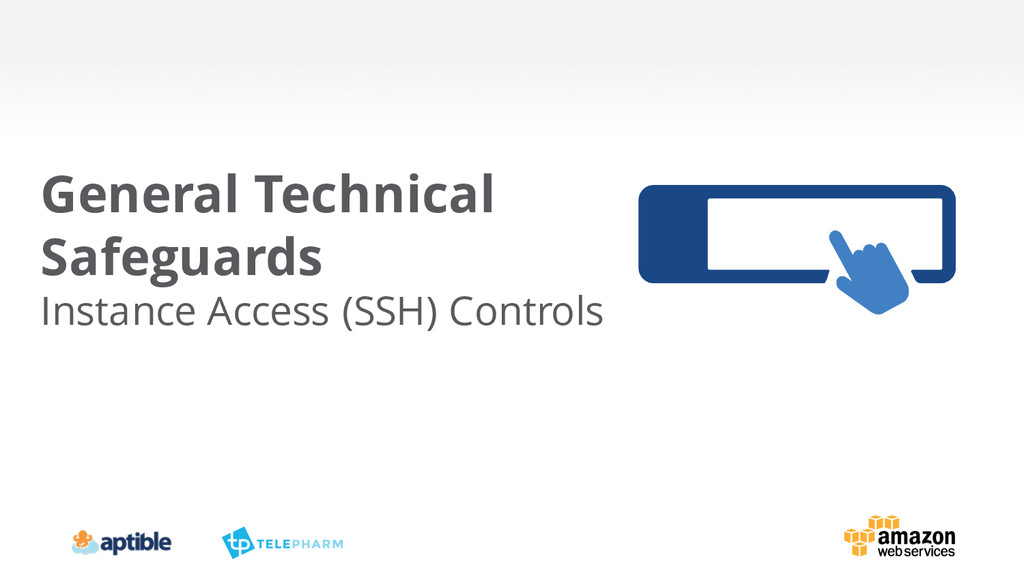 General Technical Safeguards
Instance Access (SSH) Controls

aptible

tp TELEPHARM

amazon web services